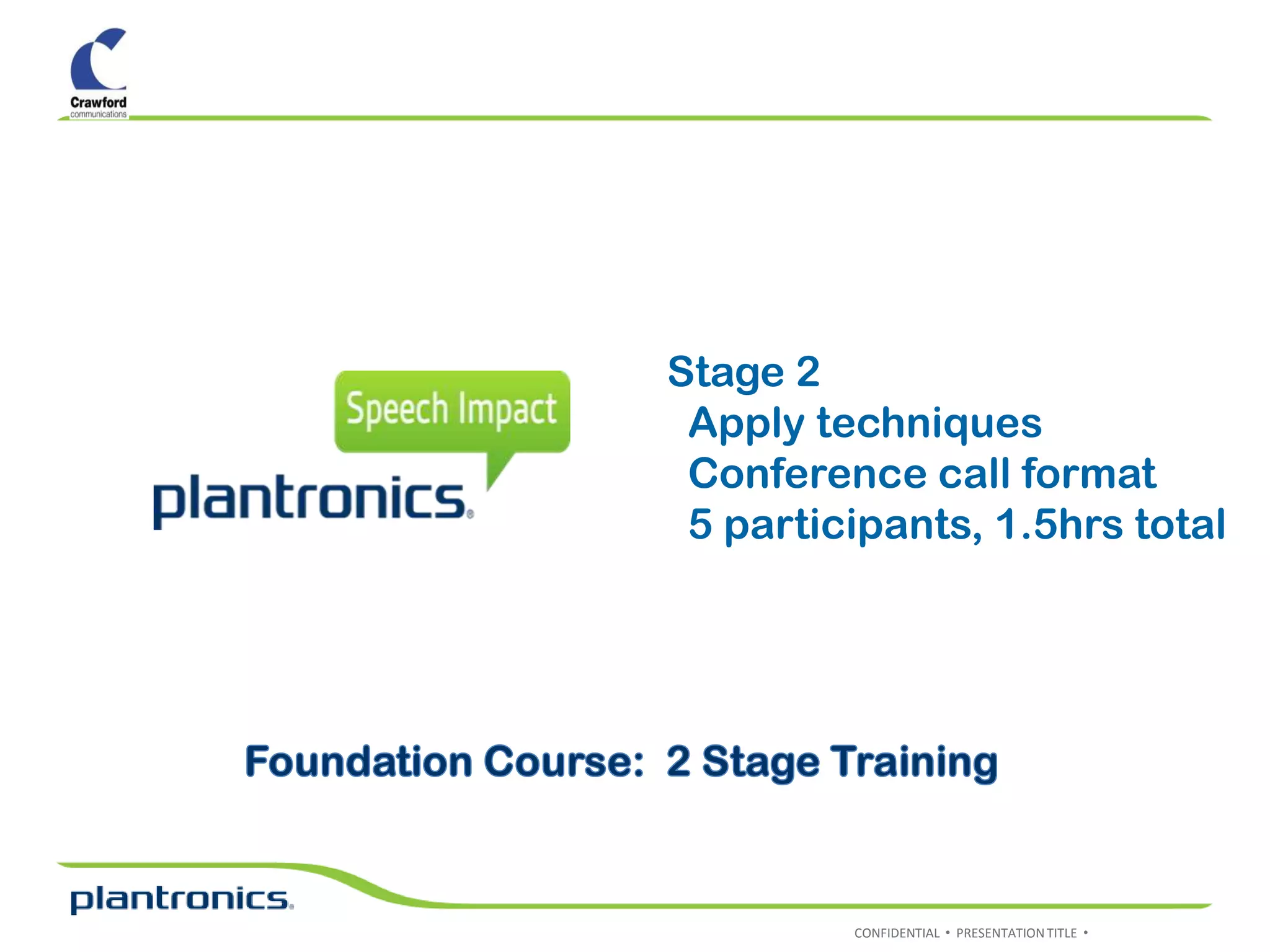 Crawford
communications

Speech Impact
plantronics.

Stage 2
Apply techniques
Conference call format
5 participants, 1.5hrs total

Foundation Course: 2 Stage Training

plantronics.

CONFIDENTIAL • PRESENTATION TITLE •